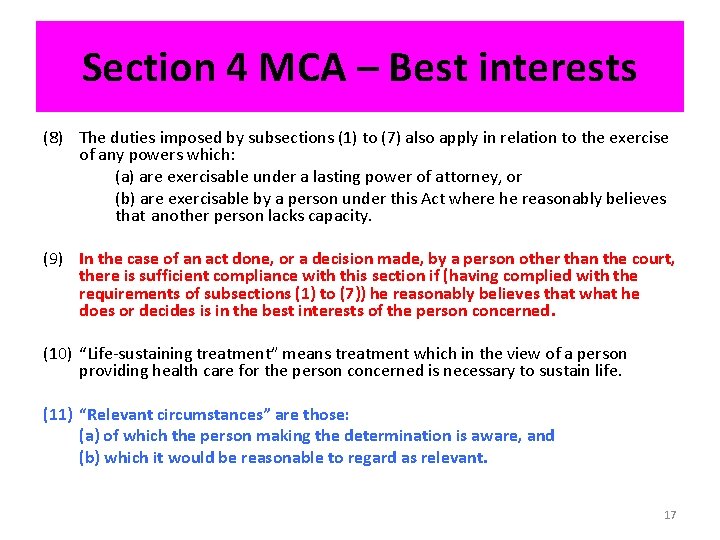 Section 4 MCA – Best interests

(8) The duties imposed by subsections (1) to (7) also apply in relation to the exercise of any powers which:

(a) are exercisable under a lasting power of attorney, or

(b) are exercisable by a person under this Act where he reasonably believes that another person lacks capacity.

(9) In the case of an act done, or a decision made, by a person other than the court, there is sufficient compliance with this section if (having complied with the requirements of subsections (1) to (7)) he reasonably believes that what he does or decides is in the best interests of the person concerned.

(10) "Life-sustaining treatment" means treatment which in the view of a person providing health care for the person concerned is necessary to sustain life.

(11) "Relevant circumstances" are those:

(a) of which the person making the determination is aware, and

(b) which it would be reasonable to regard as relevant.

17